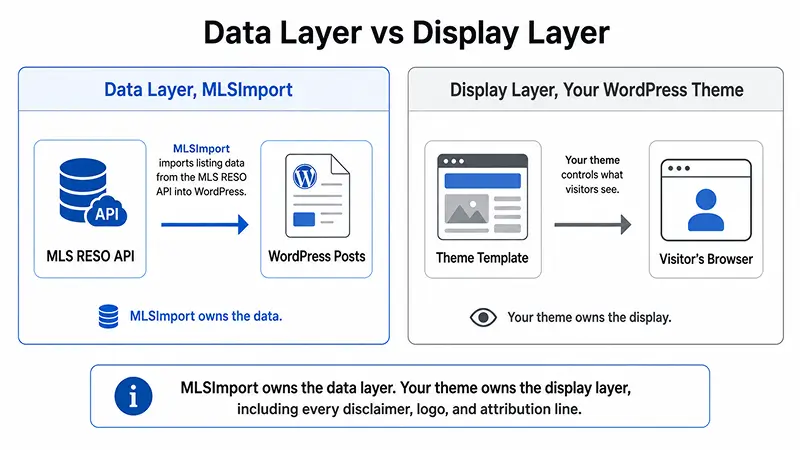 Data Layer vs Display Layer

Data Layer, MLSImport

API

MLS RESO API

MLSImport imports listing data from the MLS RESO API into WordPress.

WordPress Posts

MLSImport owns the data.

Display Layer, Your WordPress Theme

Theme Template

Your theme controls what visitors see.

Visitor's Browser

Your theme owns the display.

MLSImport owns the data layer. Your theme owns the display layer, including every disclaimer, logo, and attribution line.